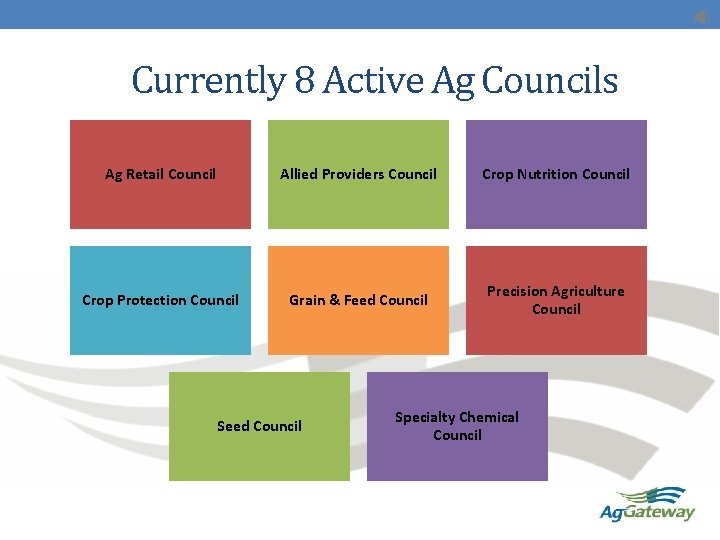 Currently 8 Active Ag Councils

Ag Retail Council

Allied Providers Council

Crop Nutrition Council

Crop Protection Council

Grain & Feed Council

Precision Agriculture Council

Seed Council

Specialty Chemical Council

AgGateway